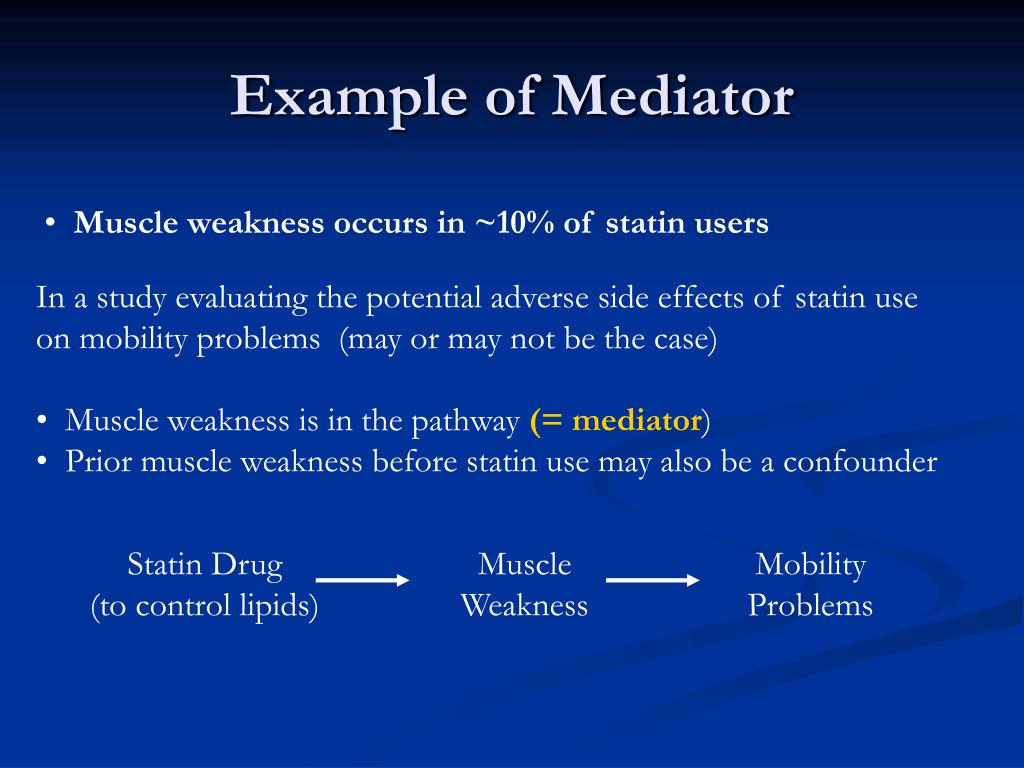 Example of Mediator

• Muscle weakness occurs in ~10% of statin users

In a study evaluating the potential adverse side effects of statin use on mobility problems (may or may not be the case)

• Muscle weakness is in the pathway (= mediator)
• Prior muscle weakness before statin use may also be a confounder

Statin Drug (to control lipids)

Muscle Weakness

Mobility Problems